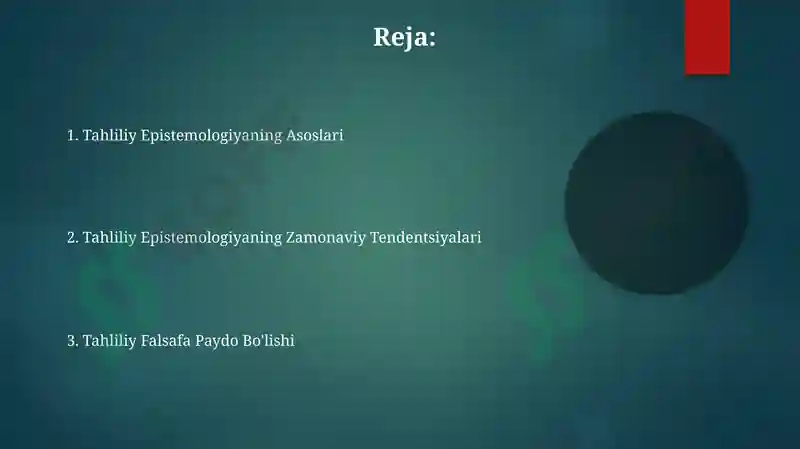 Reja:

1. Tahliliy Epistemologiyaning Asoslari

2. Tahliliy Epistemologiyaning Zamonaviy Tendentsiyalari

3. Tahliliy Falsafa Paydo Bo'lishi